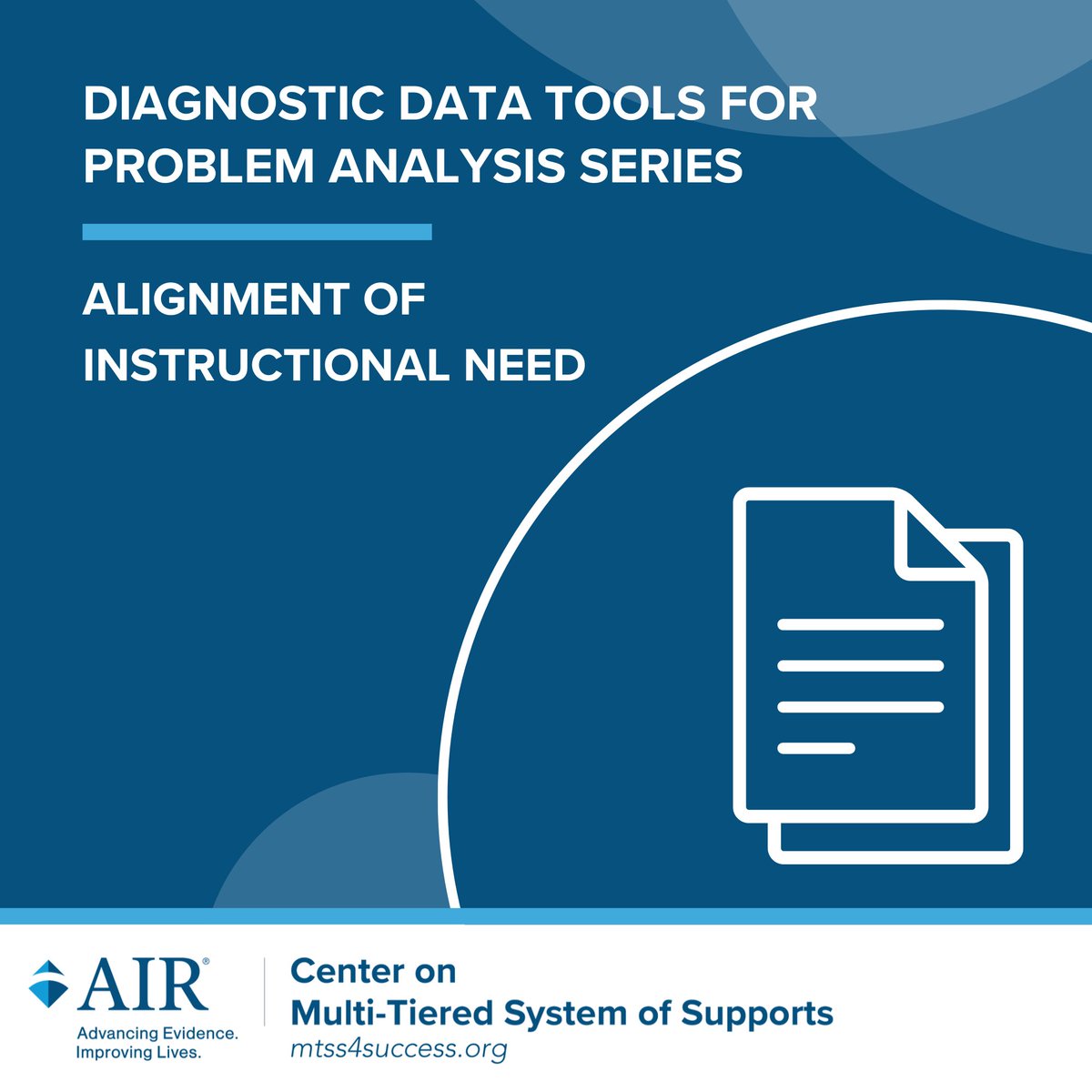 DIAGNOSTIC DATA TOOLS FOR PROBLEM ANALYSIS SERIES

ALIGNMENT OF INSTRUCTIONAL NEED

AIR®
Advancing Evidence.
Improving Lives.

Center on
Multi-Tiered System of Supports
mtss4success.org